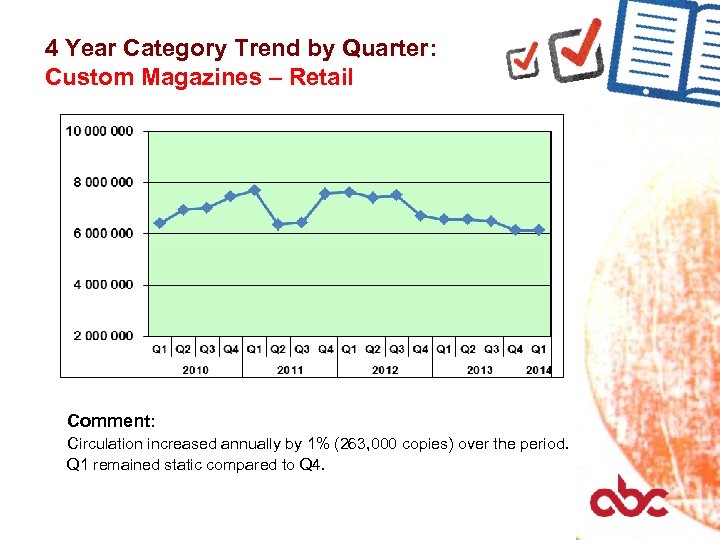 4 Year Category Trend by Quarter:
Custom Magazines – Retail

10 000 000
8 000 000
6 000 000
4 000 000
2 000 000

Q1 Q2 Q3 Q4 Q1 Q2 Q3 Q4 Q1 Q2 Q3 Q4 Q1 Q2 Q3 Q4 Q1
2010 2011 2012 2013 2014

Comment:
Circulation increased annually by 1% (263,000 copies) over the period. Q1 remained static compared to Q4.

abc